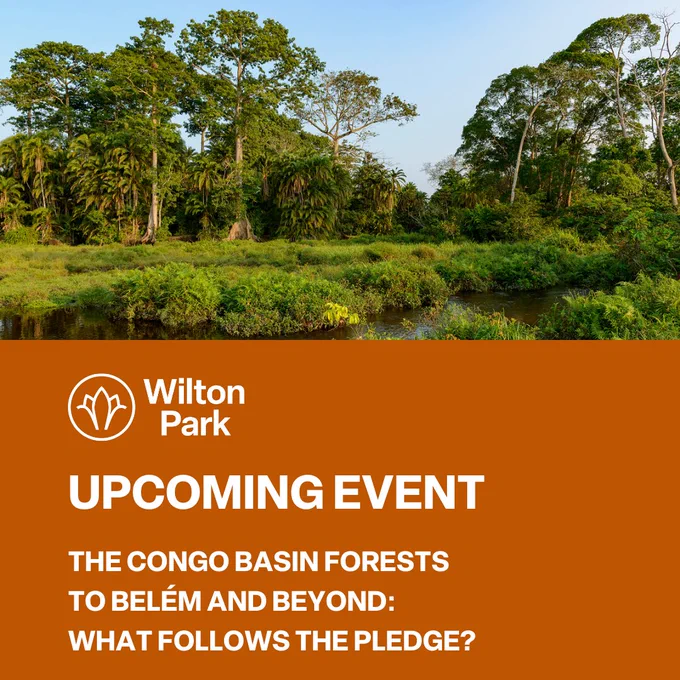 Wilton Park

UPCOMING EVENT

THE CONGO BASIN FORESTS TO BELÉM AND BEYOND: WHAT FOLLOWS THE PLEDGE?